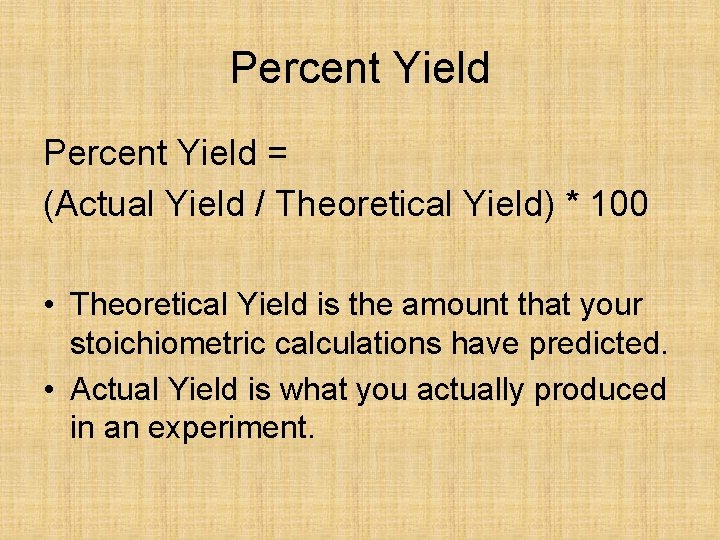 Percent Yield

Percent Yield =
(Actual Yield / Theoretical Yield) * 100

• Theoretical Yield is the amount that your stoichiometric calculations have predicted.
• Actual Yield is what you actually produced in an experiment.